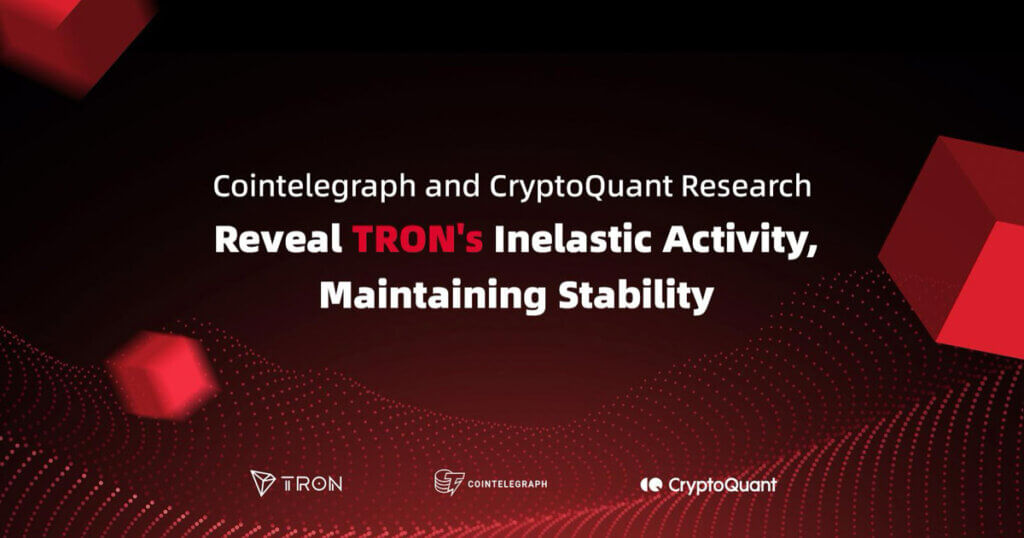 Cointelegraph and CryptoQuant Research
Reveal TRON's Inelastic Activity, Maintaining Stability

TRON COINTELEGRAPH CryptoQuant